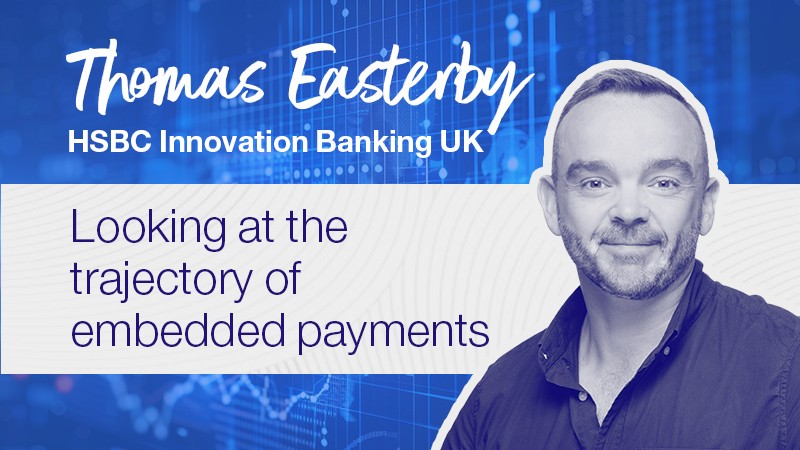 Thomas Easterby
HSBC Innovation Banking UK

Looking at the trajectory of embedded payments